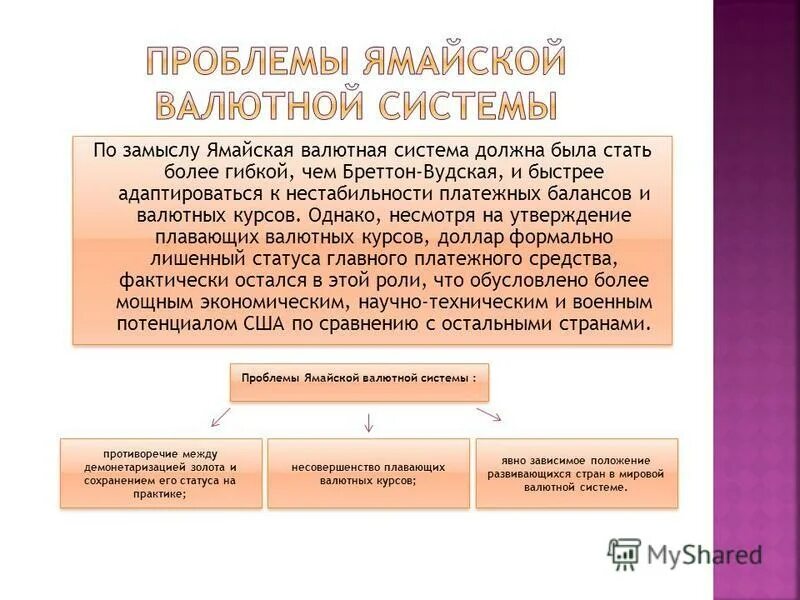 ПРОБЛЕМЫ ЯМАЙСКОЙ ВАЛЮТНОЙ СИСТЕМЫ

По замыслу Ямайская валютная система должна была стать более гибкой, чем Бреттон-Вудская, и быстрее адаптироваться к нестабильности платежных балансов и валютных курсов. Однако, несмотря на утверждение плавающих валютных курсов, доллар формально лишенный статуса главного платежного средства, фактически остался в этой роли, что обусловлено более мощным экономическим, научно-техническим и военным потенциалом США по сравнению с остальными странами.

Проблемы Ямайской валютной системы :

противоречие между демонетаризацией золота и сохранением его статуса на практике;

несовершенство плавающих валютных курсов;

явно зависимое положение развивающихся стран в мировой валютной системе.

MyShared